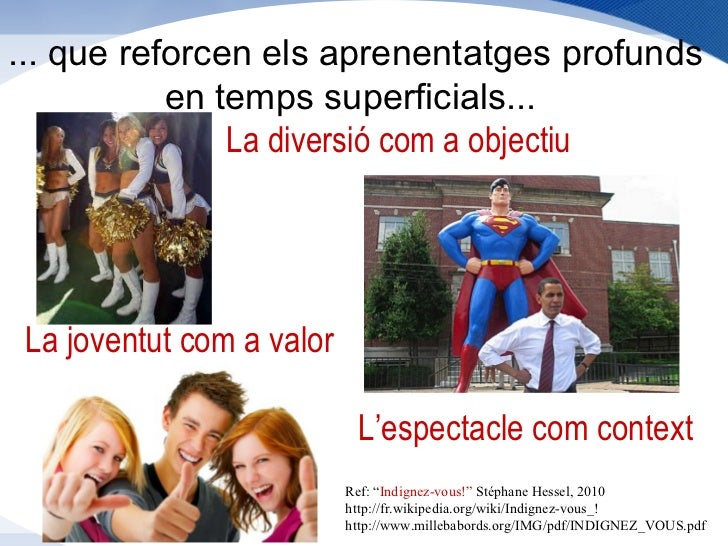 ... que reforcen els aprenentatges profunds en temps superficials...

La diversió com a objectiu

La joventut com a valor

L'espectacle com context

Ref: "Indignez-vous!" Stéphane Hessel, 2010
http://fr.wikipedia.org/wiki/Indignez-vous_!
http://www.millebabords.org/IMG/pdf/INDIGNEZ_VOUS.pdf